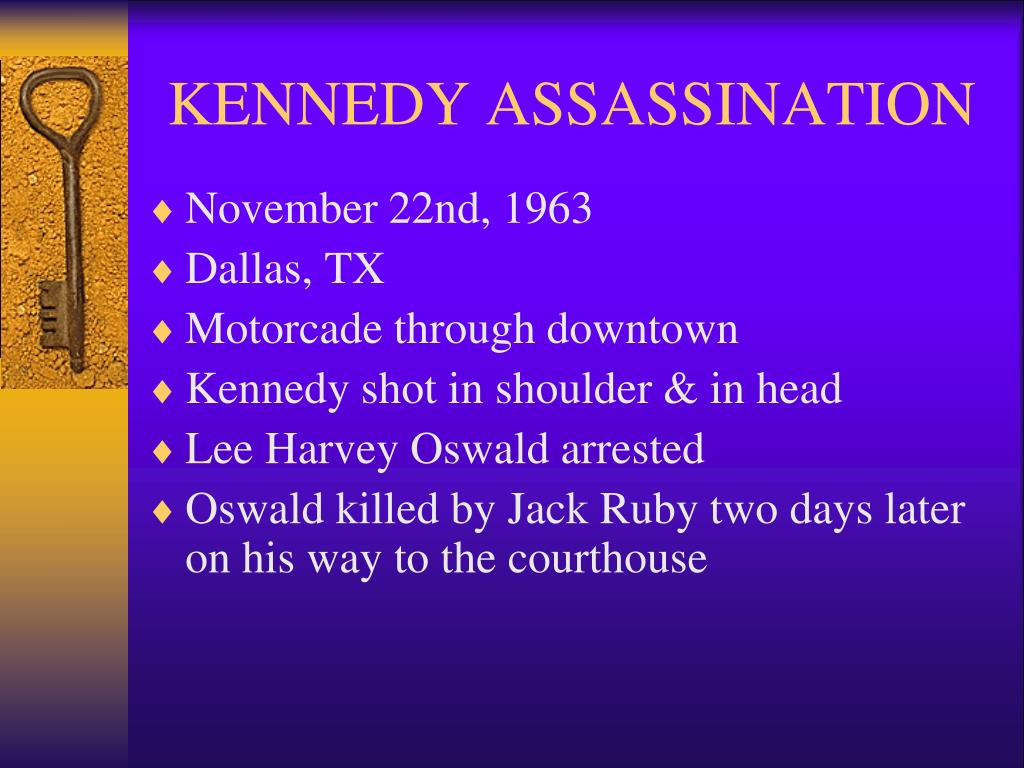 KENNEDY ASSASSINATION

♦ November 22nd, 1963
♦ Dallas, TX
♦ Motorcade through downtown
♦ Kennedy shot in shoulder & in head
♦ Lee Harvey Oswald arrested
♦ Oswald killed by Jack Ruby two days later on his way to the courthouse